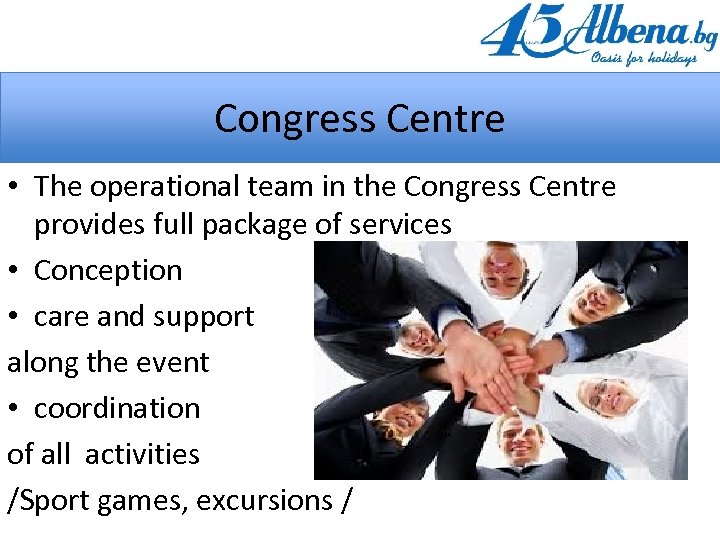 45 Albena.bg
Oasis for holidays

Congress Centre

• The operational team in the Congress Centre provides full package of services
• Conception
• care and support
along the event
• coordination
of all activities
/Sport games, excursions /